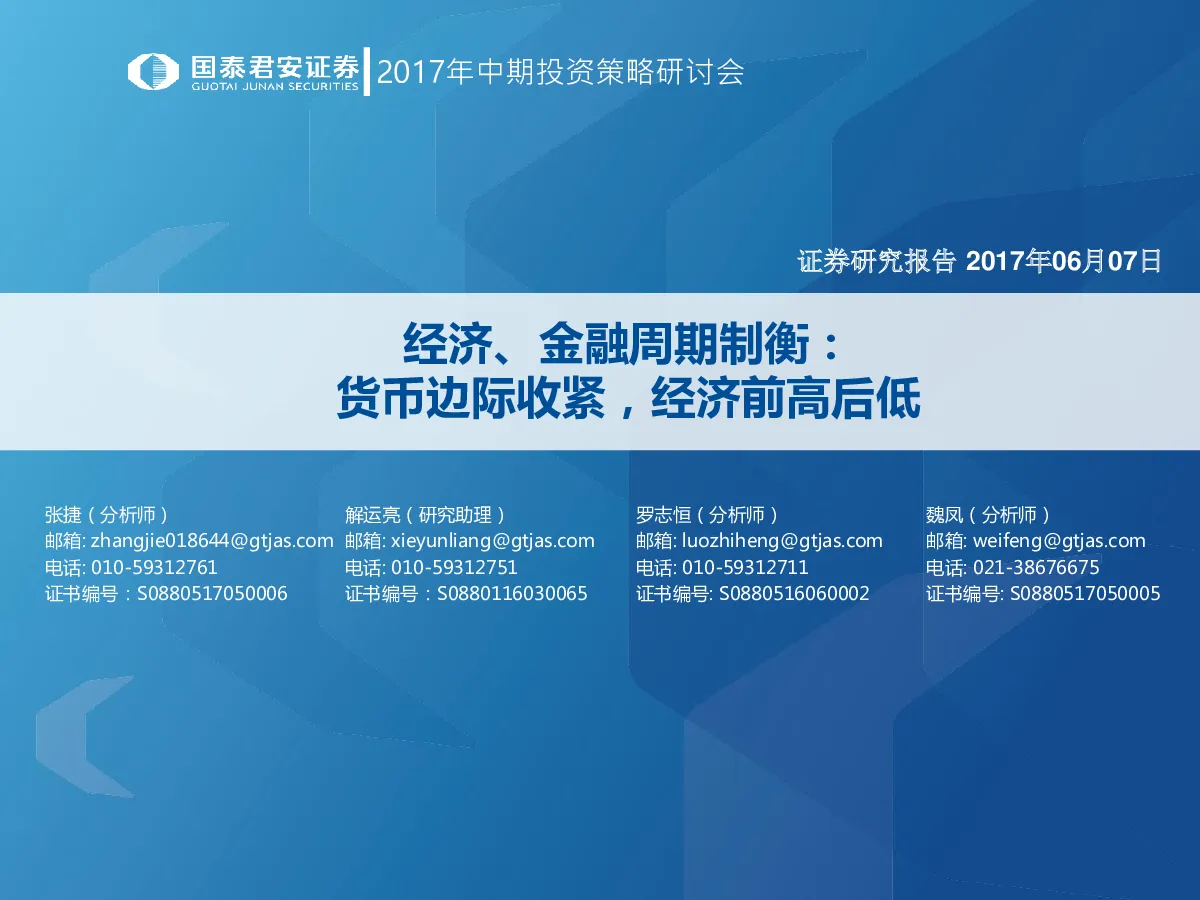 国泰君安证券
GUOTAI JUNAN SECURITIES
2017年中期投资策略研讨会

证券研究报告 2017年06月07日

经济、金融周期制衡：
货币边际收紧，经济前高后低

张捷（分析师）
邮箱: zhangjie018644@gtjas.com
电话: 010-59312761
证书编号：S0880517050006

解运亮（研究助理）
邮箱: xieyunliang@gtjas.com
电话: 010-59312751
证书编号：S0880116030065

罗志恒（分析师）
邮箱: luozhiheng@gtjas.com
电话: 010-59312711
证书编号: S0880516060002

魏凤（分析师）
邮箱: weifeng@gtjas.com
电话: 021-38676675
证书编号: S0880517050005